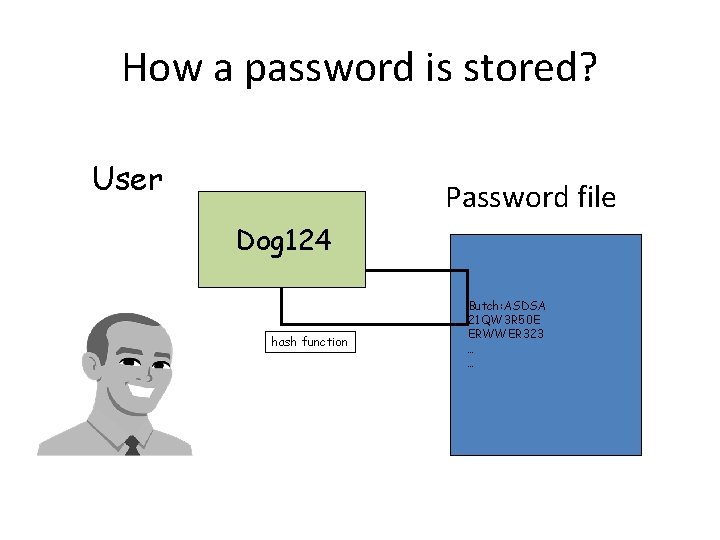 How a password is stored?

User

Dog124

hash function

Password file

Butch:ASDSA
21QW3R50E
ERWWER323
...
...